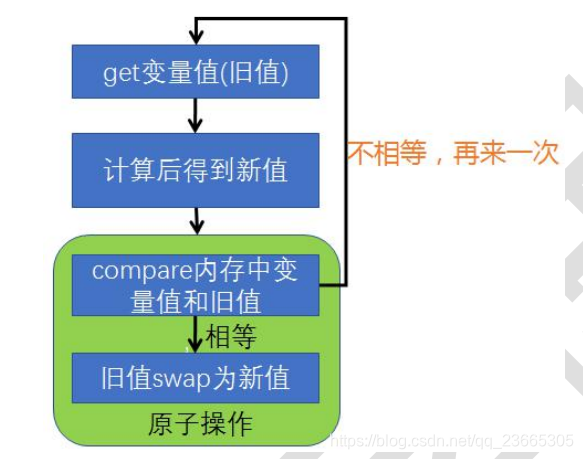 get变量值(旧值)

计算后得到新值

不相等，再来一次

compare内存中变量值和旧值

相等

旧值swap为新值

原子操作

https://blog.csdn.net/qq_23665305